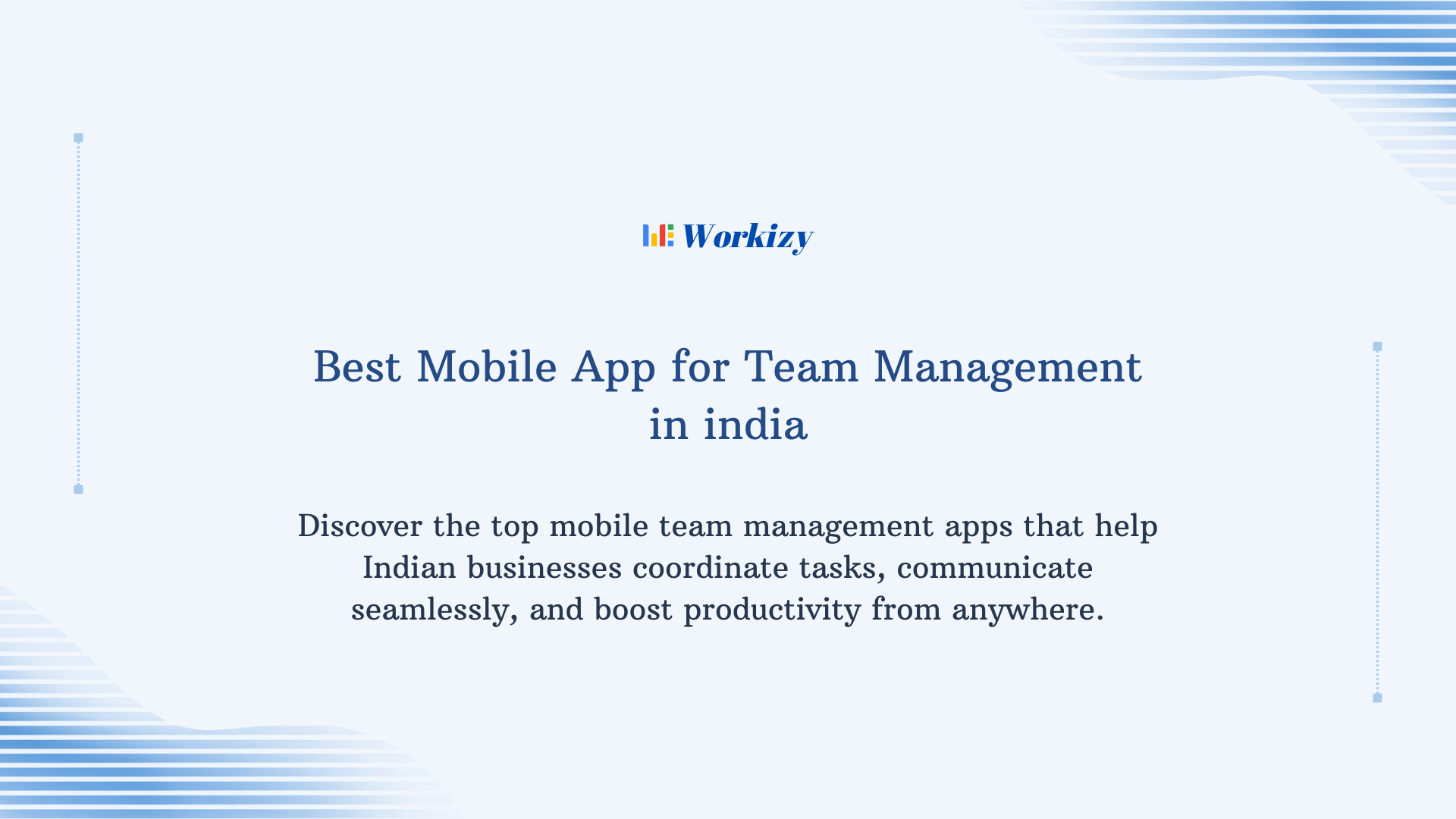 Workizy

Best Mobile App for Team Management in india

Discover the top mobile team management apps that help Indian businesses coordinate tasks, communicate seamlessly, and boost productivity from anywhere.